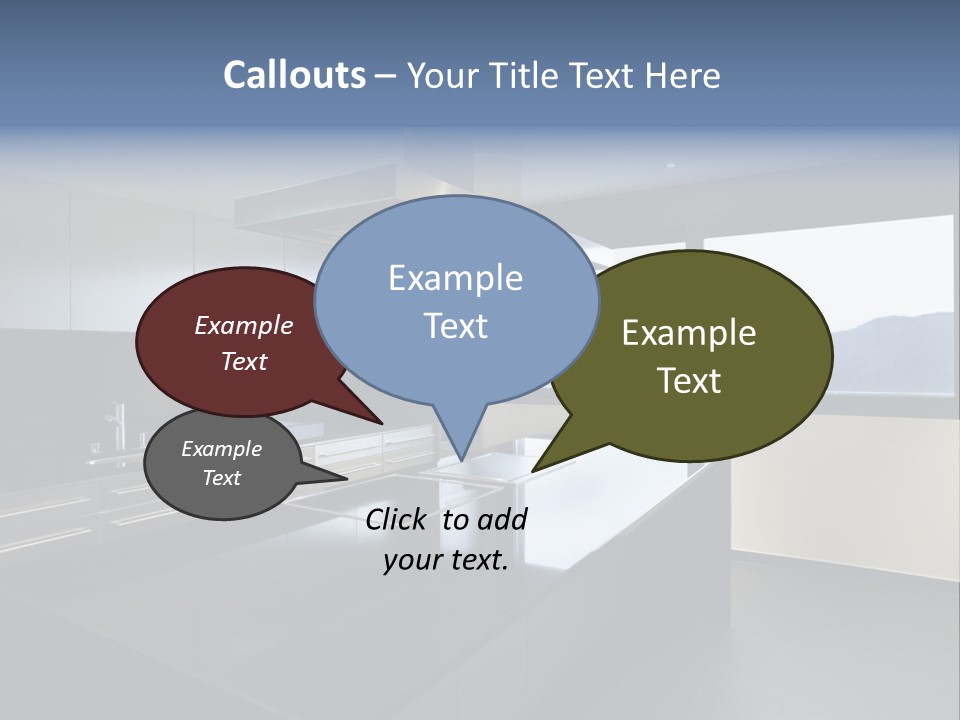 Callouts – Your Title Text Here

Example Text

Example Text

Example Text

Example Text

Click to add your text.